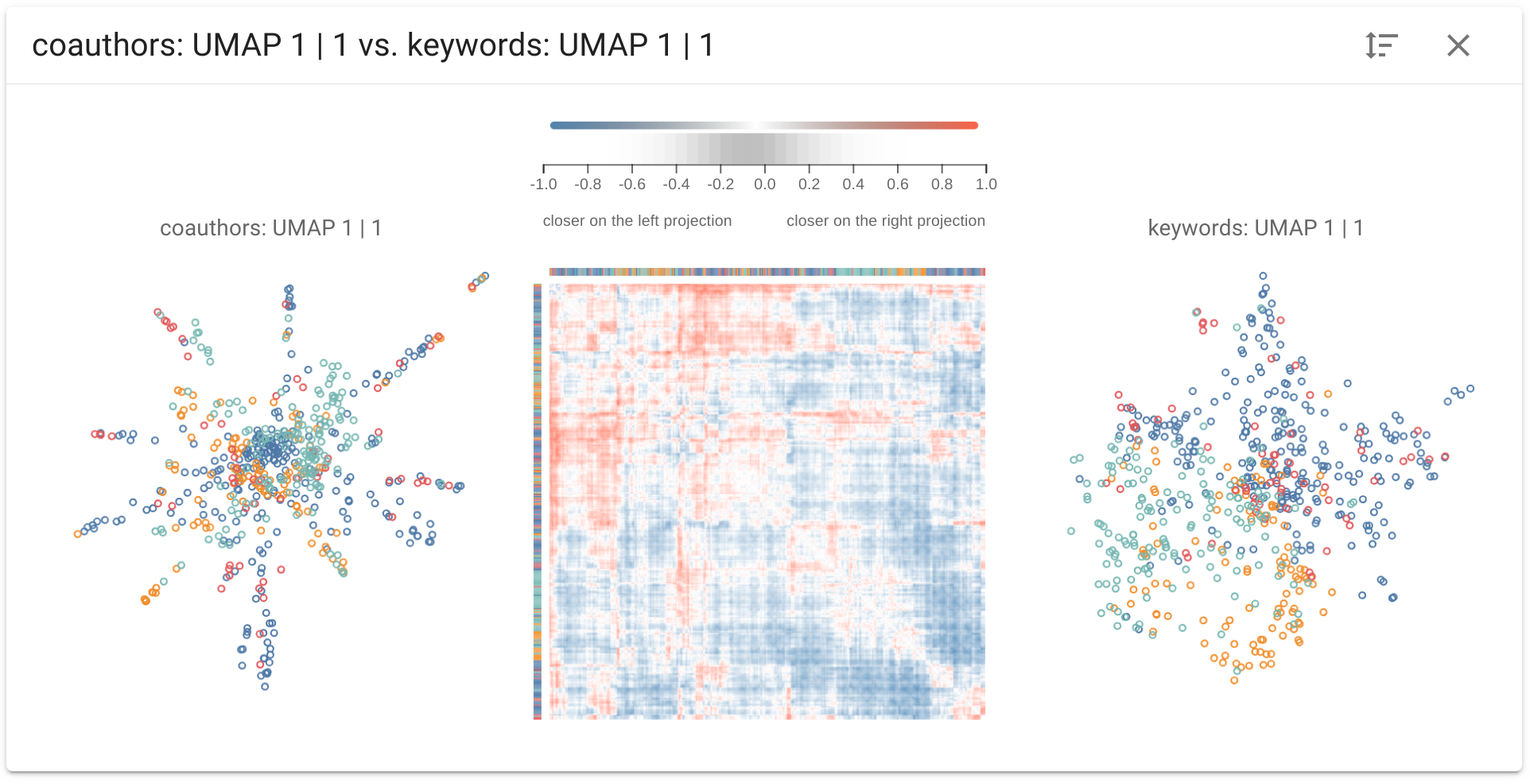 coauthors: UMAP 1 | 1 vs. keywords: UMAP 1 | 1

-1.0 -0.8 -0.6 -0.4 -0.2 0.0 0.2 0.4 0.6 0.8 1.0

closer on the left projection closer on the right projection

coauthors: UMAP 1 | 1

keywords: UMAP 1 | 1